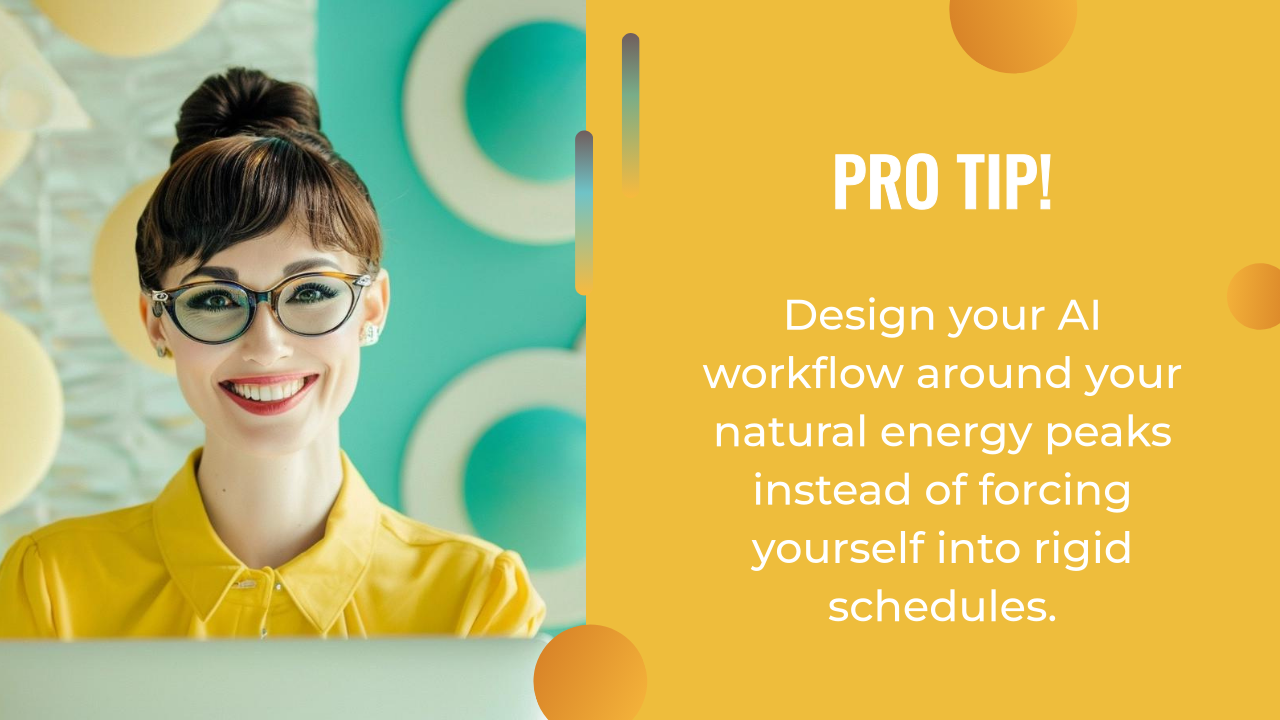 PRO TIP!

Design your AI workflow around your natural energy peaks instead of forcing yourself into rigid schedules.